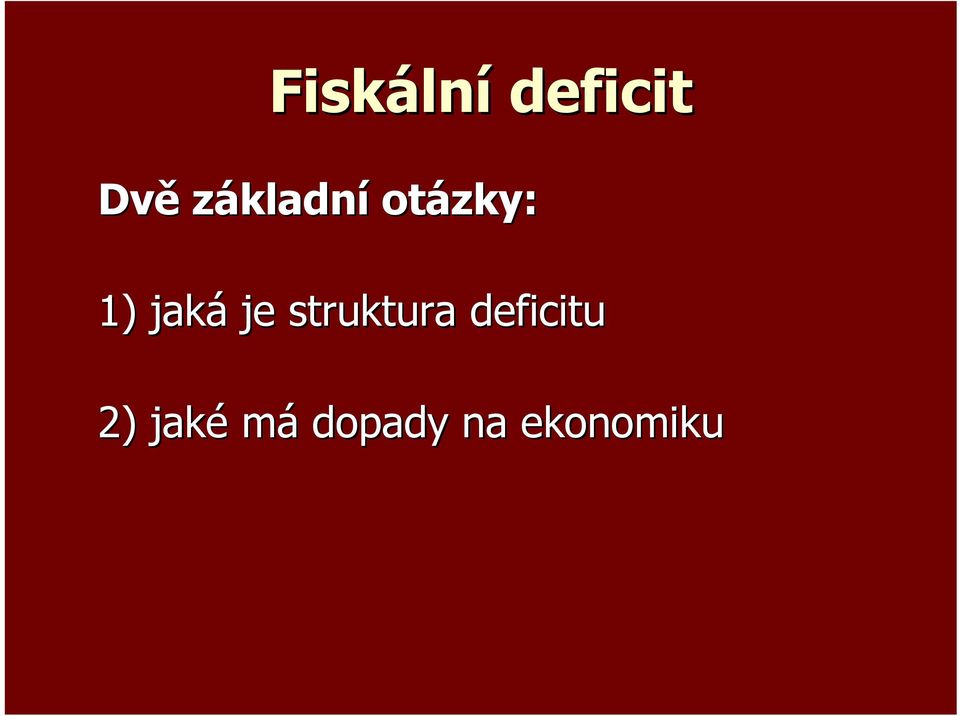 Fiskální deficit

Dvě základní otázky:

1) jaká je struktura deficitu

2) jaké má dopady na ekonomiku